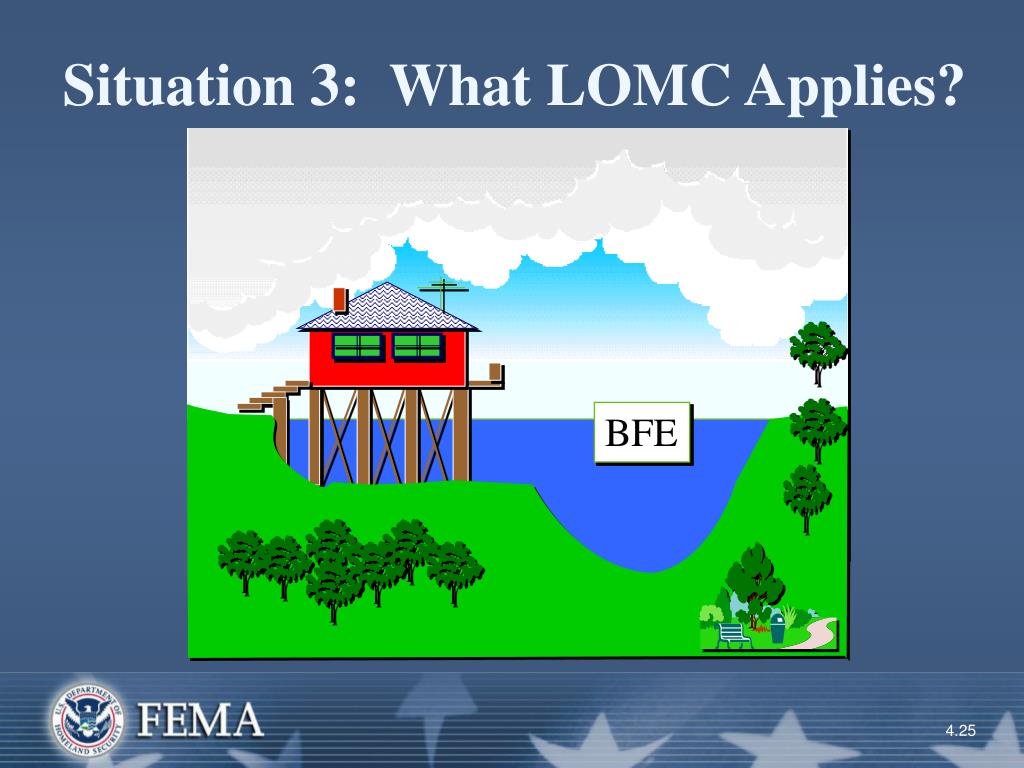 Situation 3: What LOMC Applies?

BFE

U.S. DEPARTMENT OF HOMELAND SECURITY

FEMA

4.25